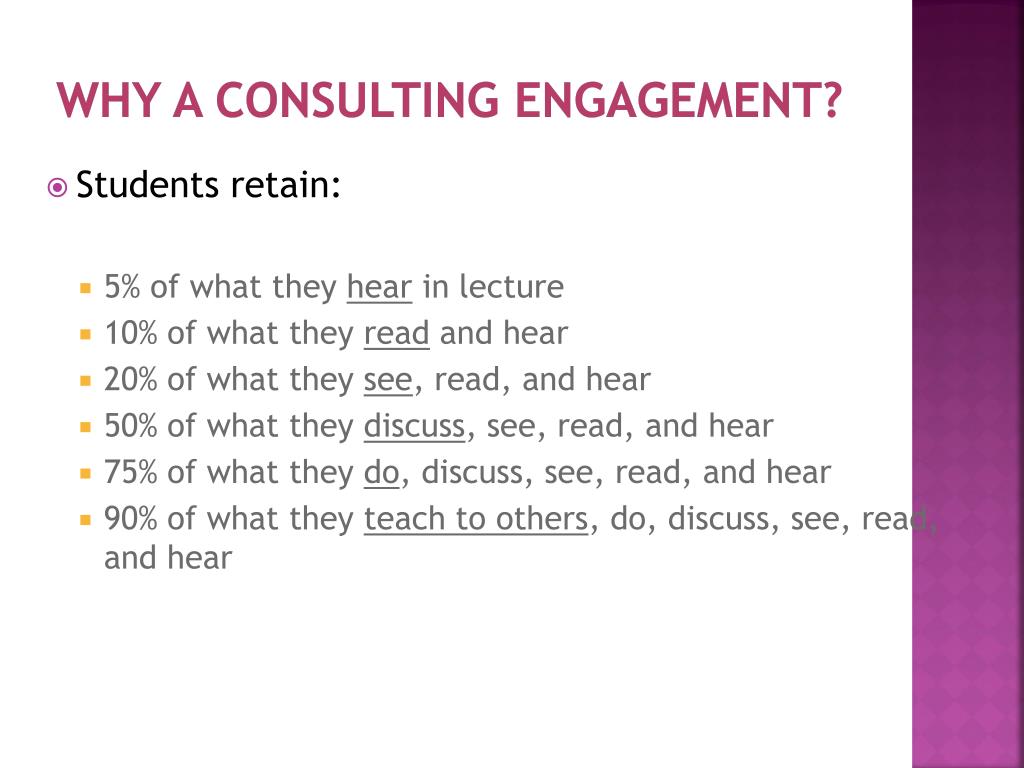 WHY A CONSULTING ENGAGEMENT?

Students retain:

5% of what they hear in lecture
10% of what they read and hear
20% of what they see, read, and hear
50% of what they discuss, see, read, and hear
75% of what they do, discuss, see, read, and hear
90% of what they teach to others, do, discuss, see, read, and hear